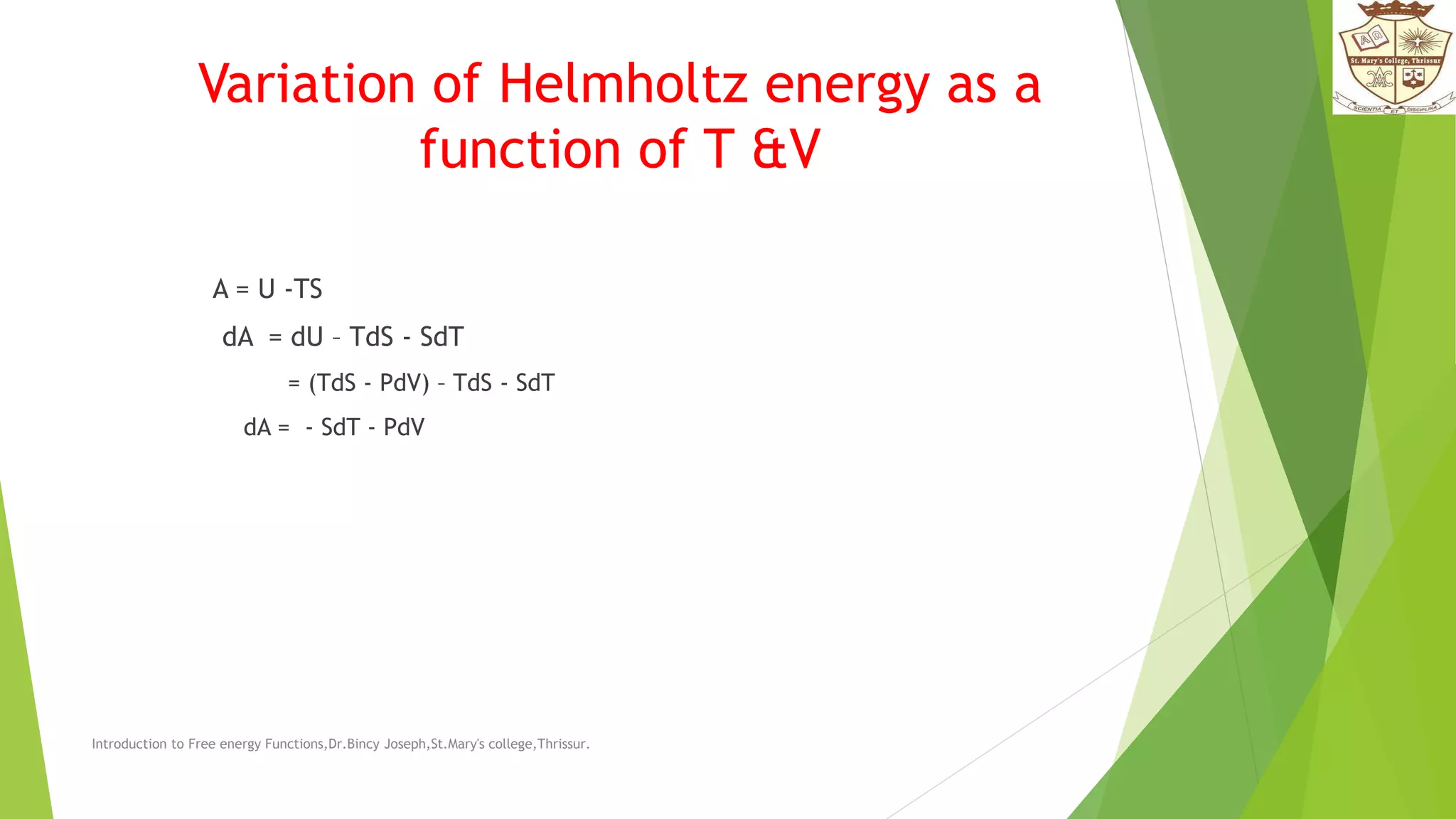 St. Mary's College, Thrissur
SCIENTIA ET DISCIPLINA

Variation of Helmholtz energy as a function of T &V

$A = U - TS$

$dA = dU - TdS - SdT$

$= (TdS - PdV) - TdS - SdT$

$dA = - SdT - PdV$

Introduction to Free energy Functions,Dr.Bincy Joseph,St.Mary's college,Thrissur.